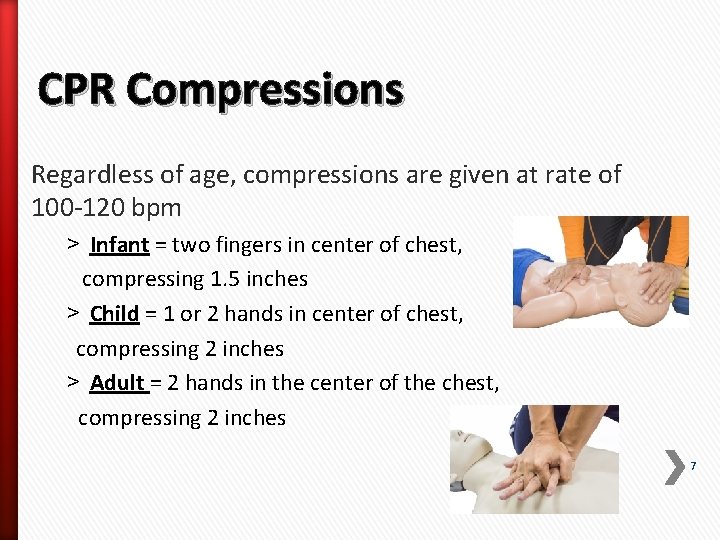 CPR Compressions

Regardless of age, compressions are given at rate of 100-120 bpm

> Infant = two fingers in center of chest, compressing 1.5 inches

> Child = 1 or 2 hands in center of chest, compressing 2 inches

> Adult = 2 hands in the center of the chest, compressing 2 inches

7